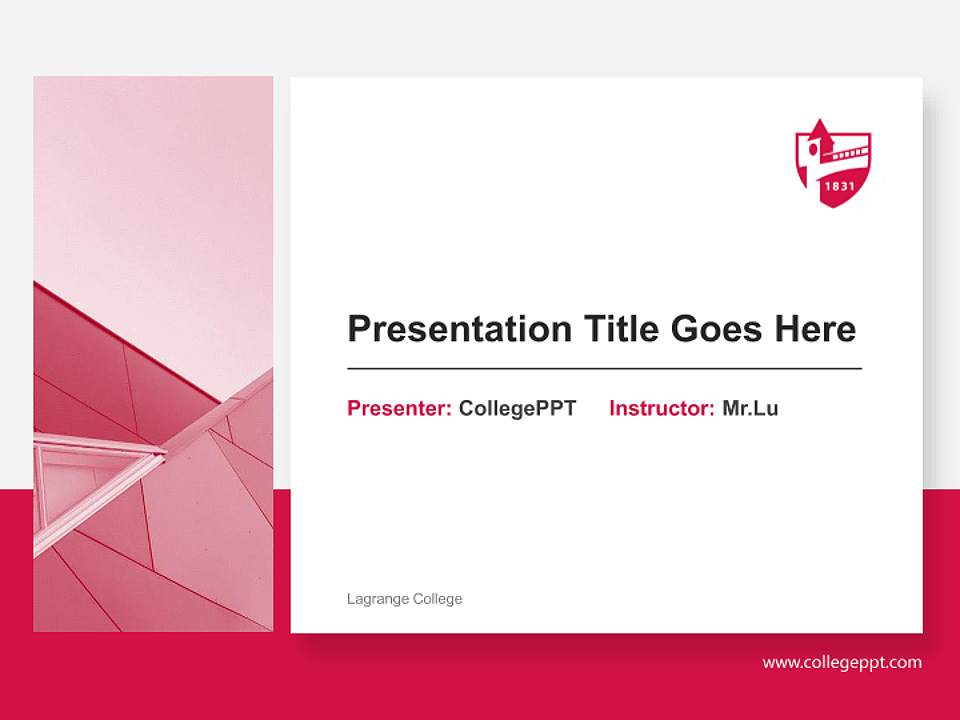 1831

Presentation Title Goes Here

Presenter: CollegePPT Instructor: Mr.Lu

Lagrange College

www.collegeppt.com